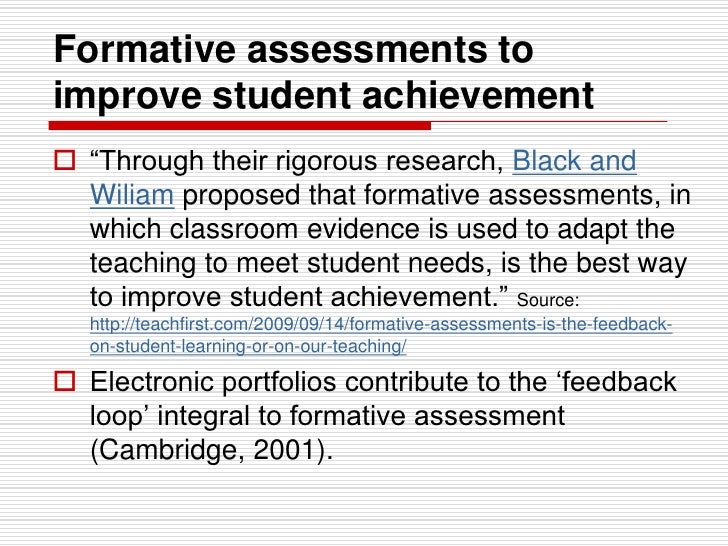 Formative assessments to improve student achievement

“Through their rigorous research, Black and Wiliam proposed that formative assessments, in which classroom evidence is used to adapt the teaching to meet student needs, is the best way to improve student achievement.” Source: http://teachfirst.com/2009/09/14/formative-assessments-is-the-feedback-on-student-learning-or-on-our-teaching/

Electronic portfolios contribute to the ‘feedback loop’ integral to formative assessment (Cambridge, 2001).